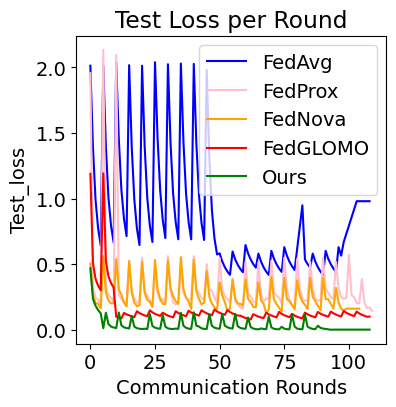 Test Loss per Round

FedAvg
FedProx
FedNova
FedGLOMO
Ours

Test_loss

2.0
1.5
1.0
0.5
0.0

0
25
50
75
100

Communication Rounds